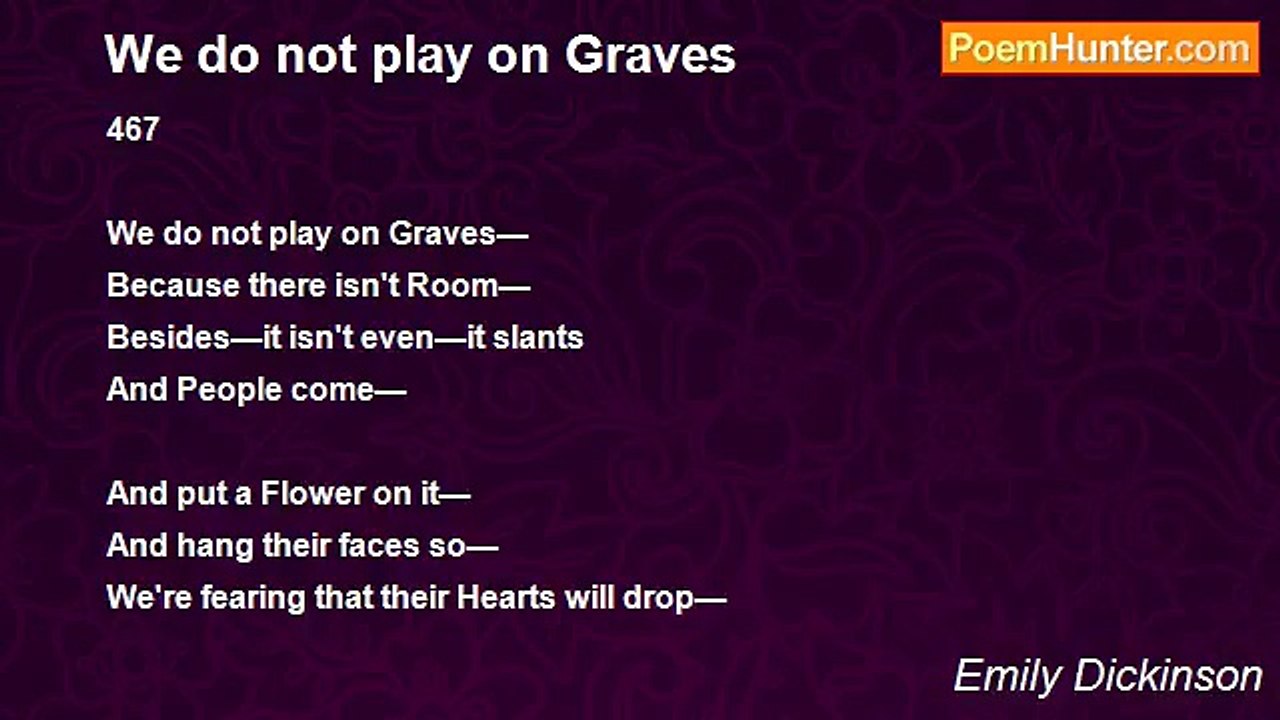 We do not play on Graves

PoemHunter.com

467

We do not play on Graves—
Because there isn't Room—
Besides—it isn't even—it slants
And People come—

And put a Flower on it—
And hang their faces so—
We're fearing that their Hearts will drop—

Emily Dickinson